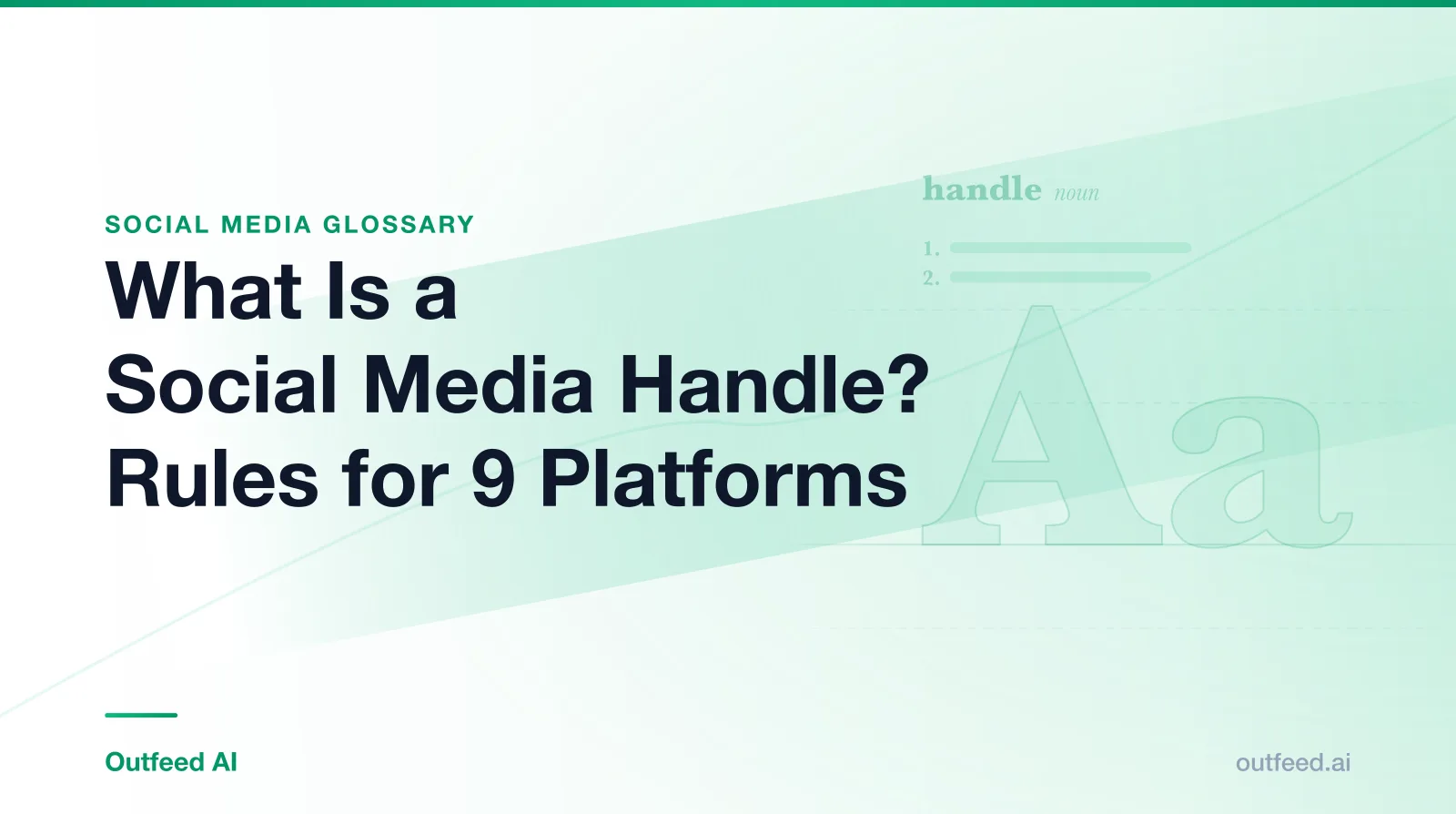 SOCIAL MEDIA GLOSSARY

What Is a Social Media Handle? Rules for 9 Platforms

handle noun

1.

2.

Aa

Outfeed AI

outfeed.ai